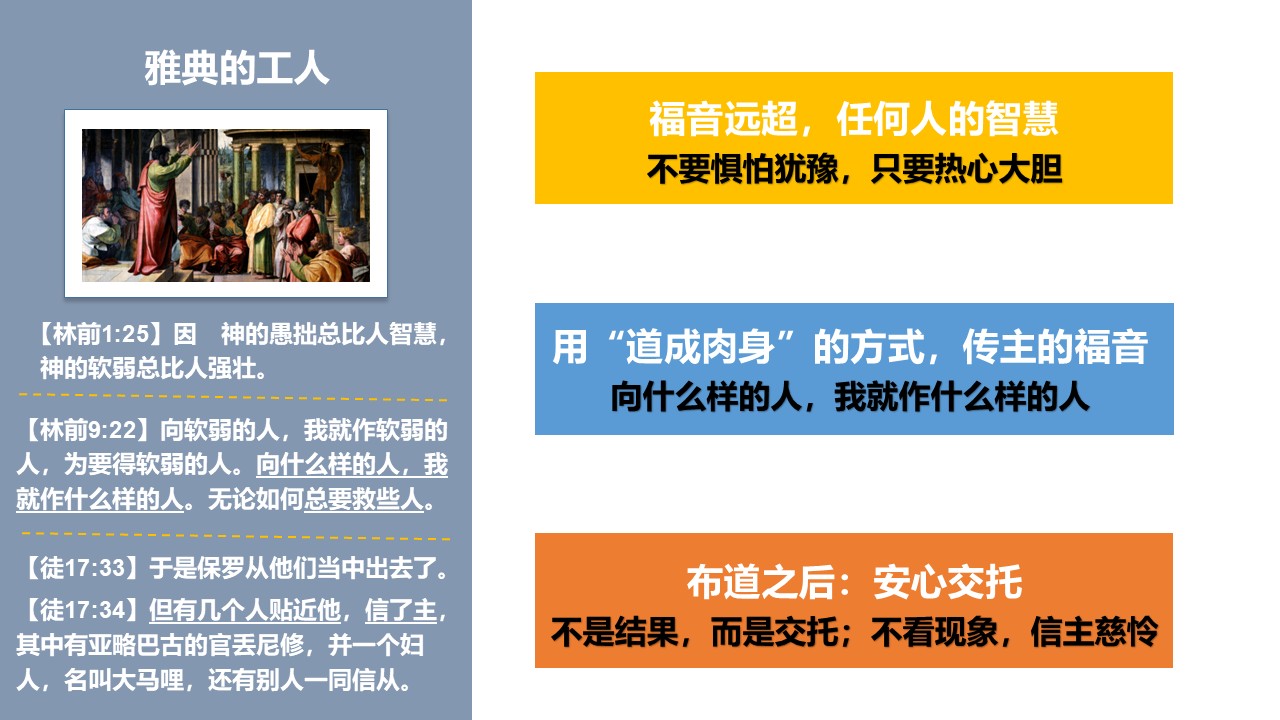 雅典的工人

【林前1:25】因　神的愚拙总比人智慧，神的软弱总比人强壮。

【林前9:22】向软弱的人，我就作软弱的人，为要得软弱的人。向什么样的人，我就作什么样的人。无论如何总要救些人。

【徒17:33】于是保罗从他们当中出去了。

【徒17:34】但有几个人贴近他，信了主，其中有亚略巴古的官丢尼修，并一个妇人，名叫大马哩，还有别人一同信从。

福音远超，任何人的智慧
不要惧怕犹豫，只要热心大胆

用“道成肉身”的方式，传主的福音
向什么样的人，我就作什么样的人

布道之后：安心交托
不是结果，而是交托；不看现象，信主慈怜